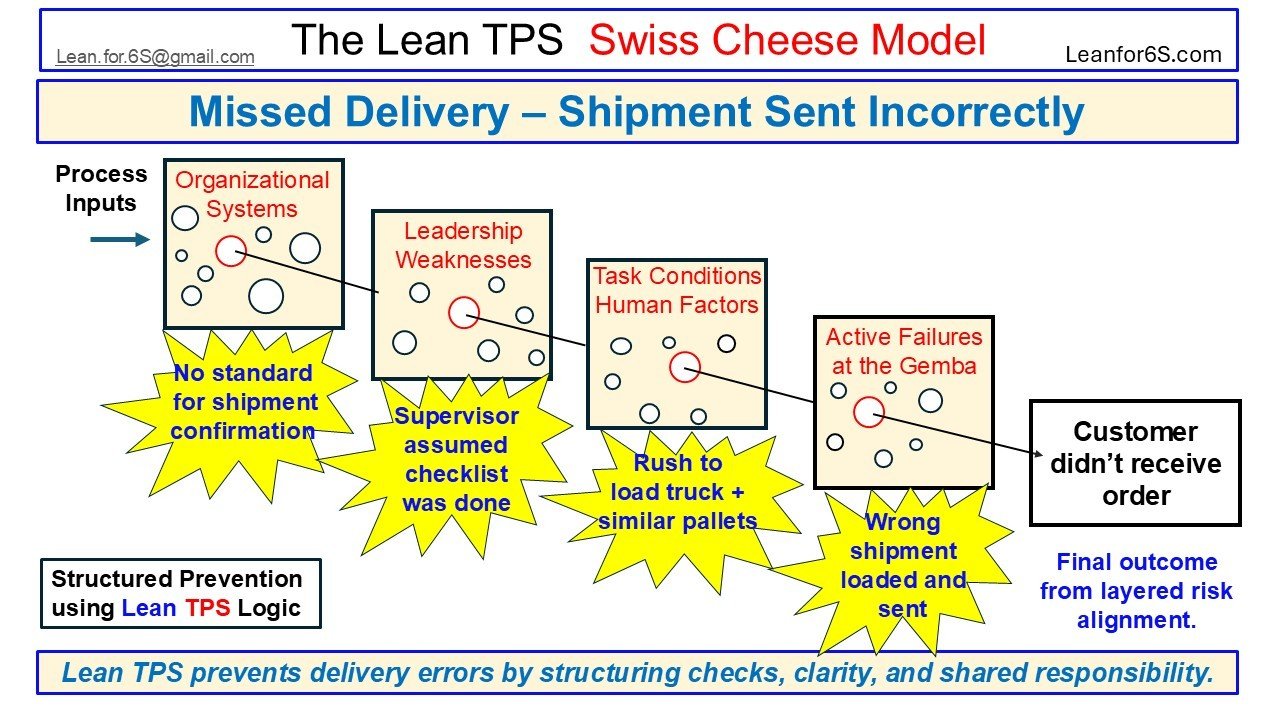 Lean.for.6S@gmail.com

The Lean TPS Swiss Cheese Model

Leanfor6S.com

Missed Delivery – Shipment Sent Incorrectly

Process Inputs

Organizational Systems

No standard for shipment confirmation

Leadership Weaknesses

Supervisor assumed checklist was done

Task Conditions Human Factors

Rush to load truck + similar pallets

Active Failures at the Gemba

Wrong shipment loaded and sent

Customer didn't receive order

Final outcome from layered risk alignment.

Structured Prevention using Lean TPS Logic

Lean TPS prevents delivery errors by structuring checks, clarity, and shared responsibility.